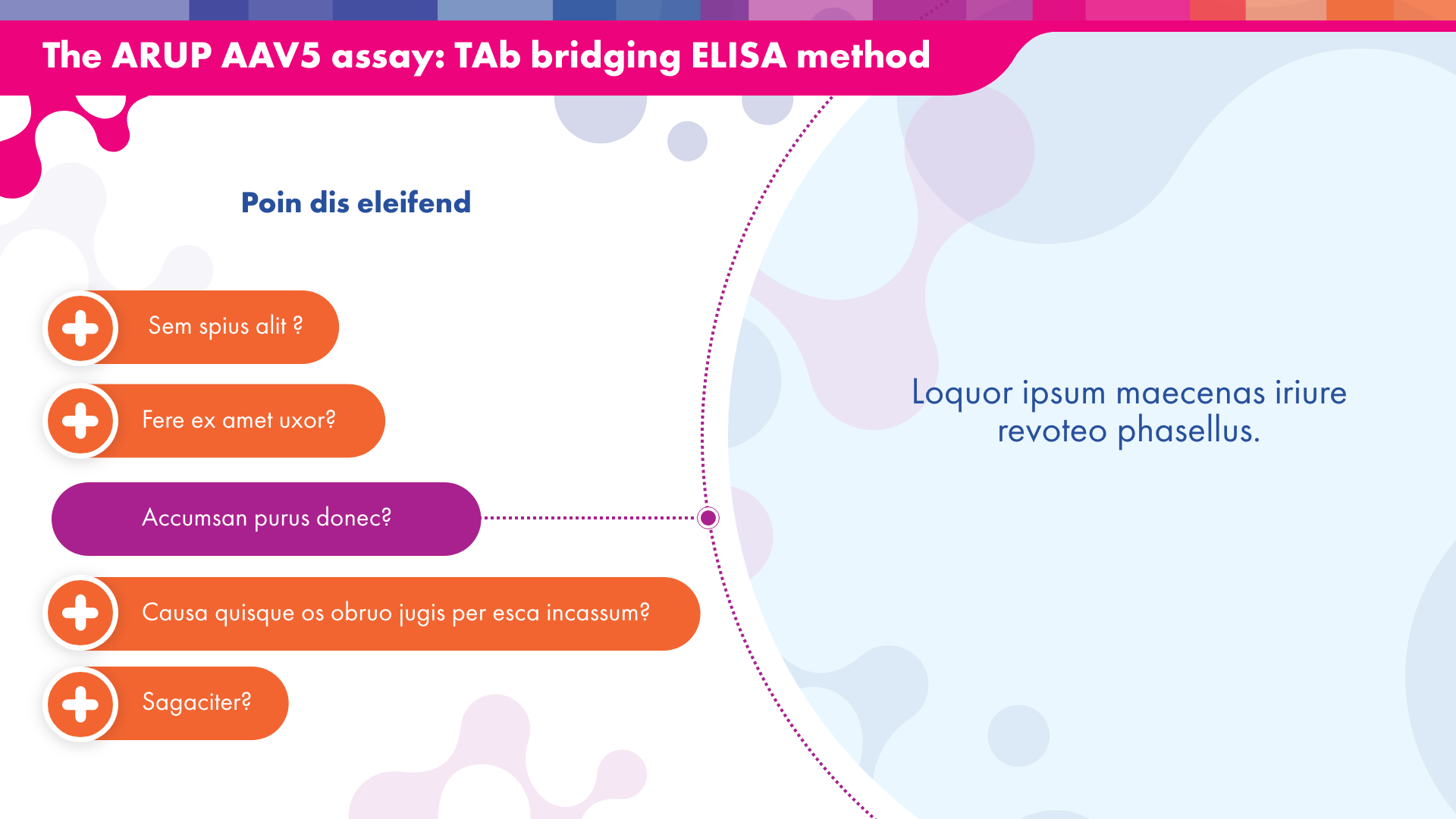 The ARUP AAV5 assay: TAb bridging ELISA method

Poin dis eleifend

Sem spius alit ?

Fere ex amet uxor?

Accumsan purus donec?

Causa quisque os obruo jugis per esca incassum?

Sagaciter?

Loquor ipsum maecenas iriure revoteo phasellus.